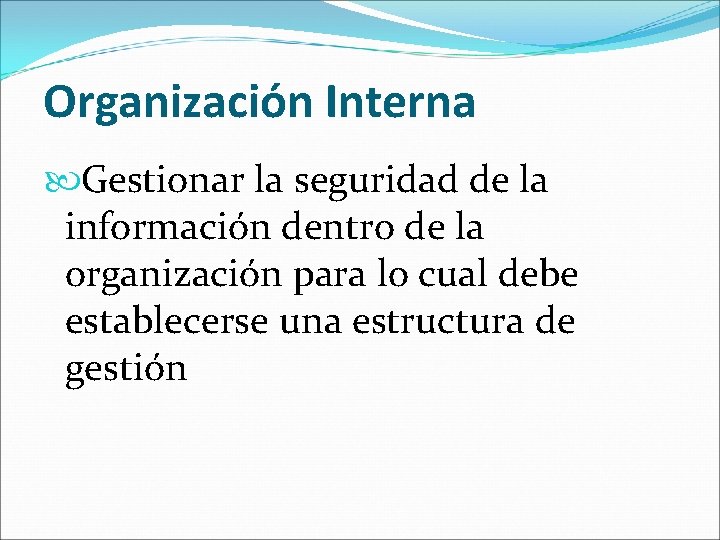 Organización Interna

Gestionar la seguridad de la información dentro de la organización para lo cual debe establecerse una estructura de gestión